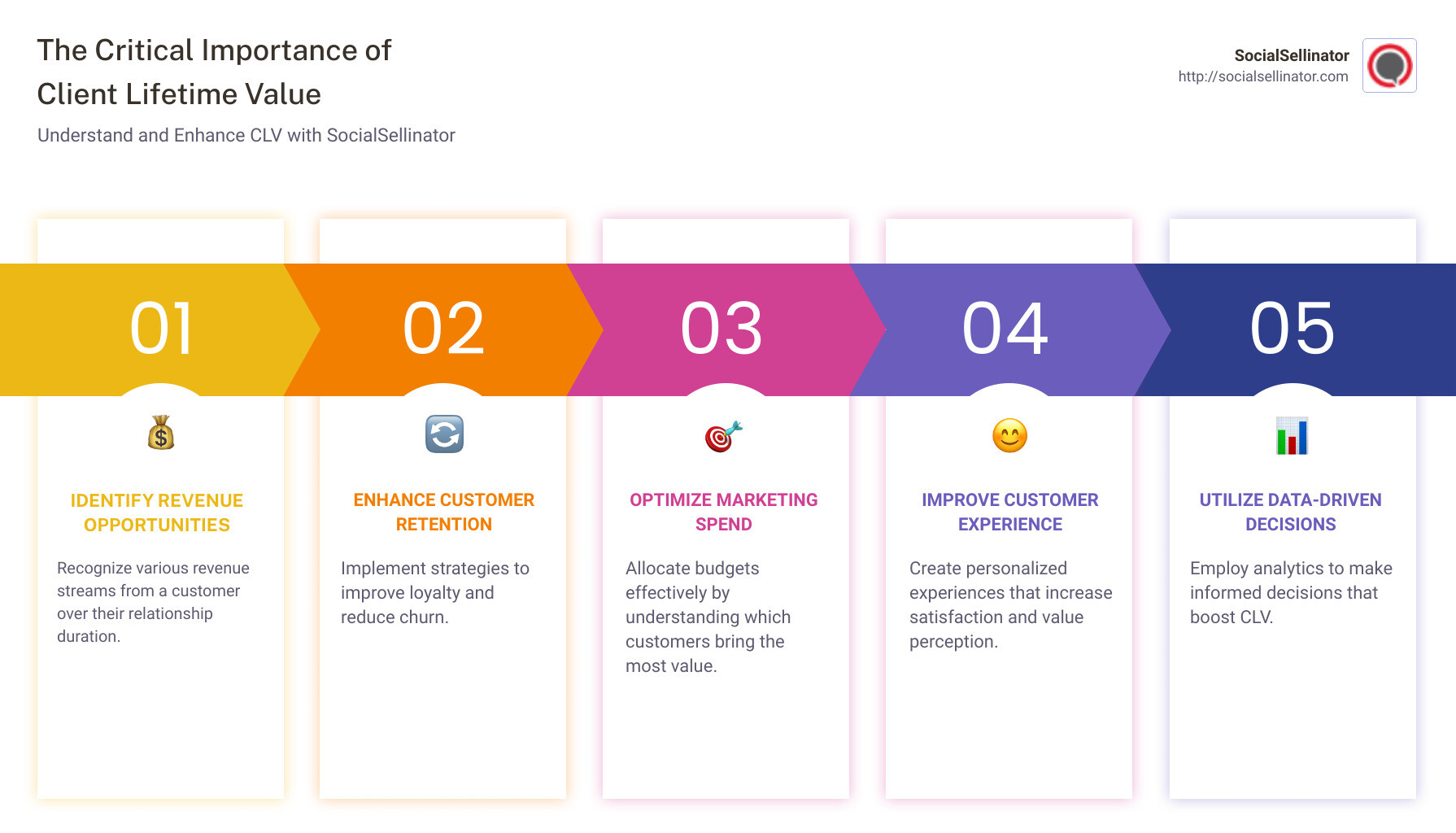 The Critical Importance of Client Lifetime Value

Understand and Enhance CLV with SocialSellinator

SocialSellinator
http://socialsellinator.com

01

IDENTIFY REVENUE OPPORTUNITIES

Recognize various revenue streams from a customer over their relationship duration.

02

ENHANCE CUSTOMER RETENTION

Implement strategies to improve loyalty and reduce churn.

03

OPTIMIZE MARKETING SPEND

Allocate budgets effectively by understanding which customers bring the most value.

04

IMPROVE CUSTOMER EXPERIENCE

Create personalized experiences that increase satisfaction and value perception.

05

UTILIZE DATA-DRIVEN DECISIONS

Employ analytics to make informed decisions that boost CLV.